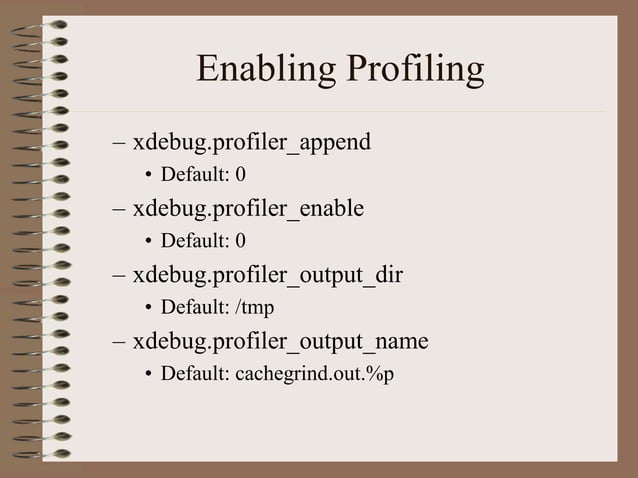 Enabling Profiling

– xdebug.profiler_append
• Default: 0
– xdebug.profiler_enable
• Default: 0
– xdebug.profiler_output_dir
• Default: /tmp
– xdebug.profiler_output_name
• Default: cachegrind.out.%p